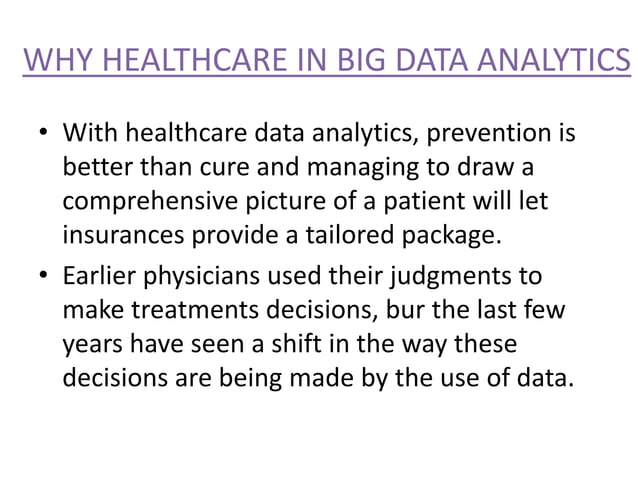 WHY HEALTHCARE IN BIG DATA ANALYTICS

• With healthcare data analytics, prevention is better than cure and managing to draw a comprehensive picture of a patient will let insurances provide a tailored package.

• Earlier physicians used their judgments to make treatments decisions, bur the last few years have seen a shift in the way these decisions are being made by the use of data.